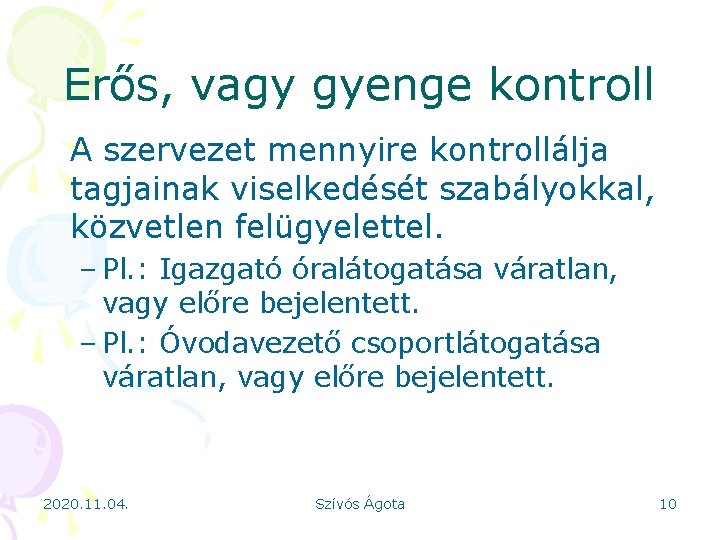 Erős, vagy gyenge kontroll

A szervezet mennyire kontrollálja tagjainak viselkedését szabályokkal, közvetlen felügyelettel.

– Pl.: Igazgató óralátogatása váratlan, vagy előre bejelentett.

– Pl.: Óvodavezető csoportlátogatása váratlan, vagy előre bejelentett.

2020.11.04.

Szívós Ágota

10